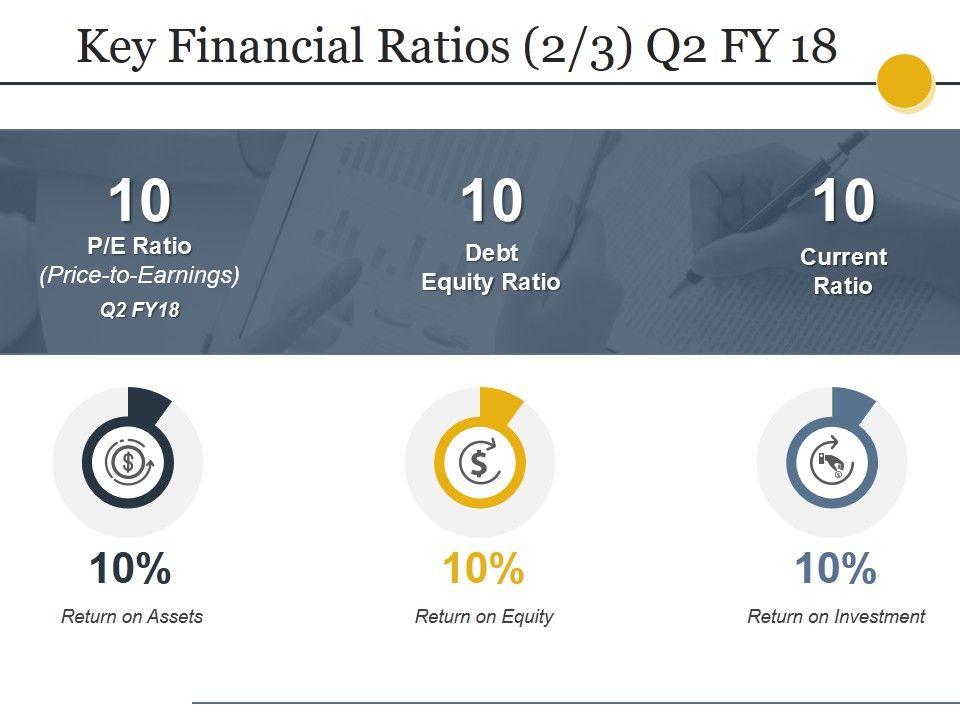 Key Financial Ratios (2/3) Q2 FY 18

10
P/E Ratio
(Price-to-Earnings)
Q2 FY18

10
Debt
Equity Ratio

10
Current
Ratio

10%
Return on Assets

10%
Return on Equity

10%
Return on Investment